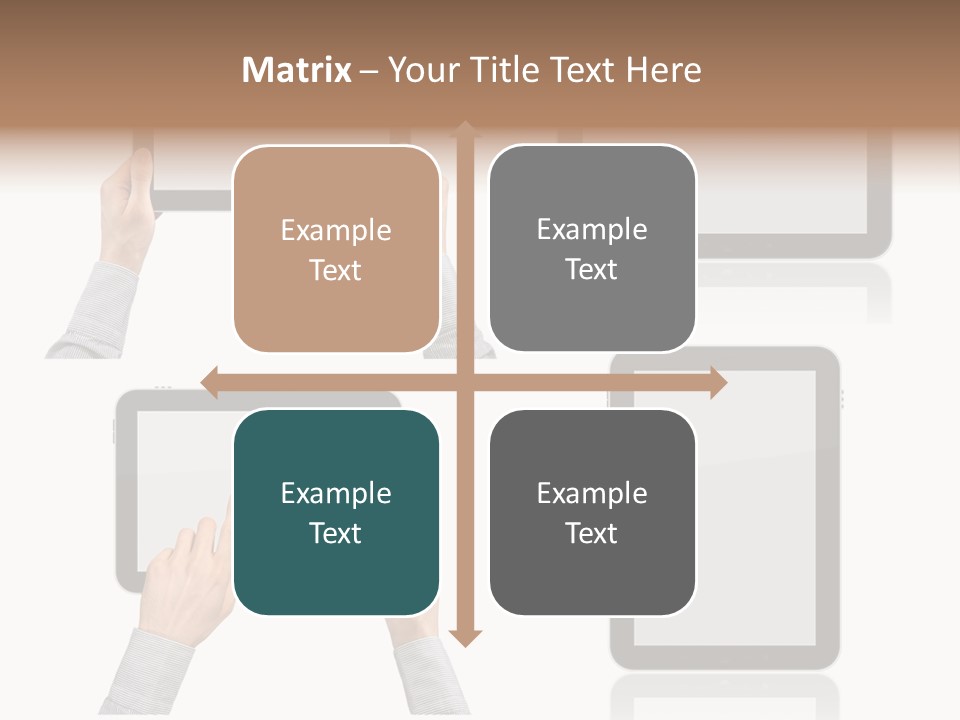 Matrix – Your Title Text Here

Example Text

Example Text

Example Text

Example Text